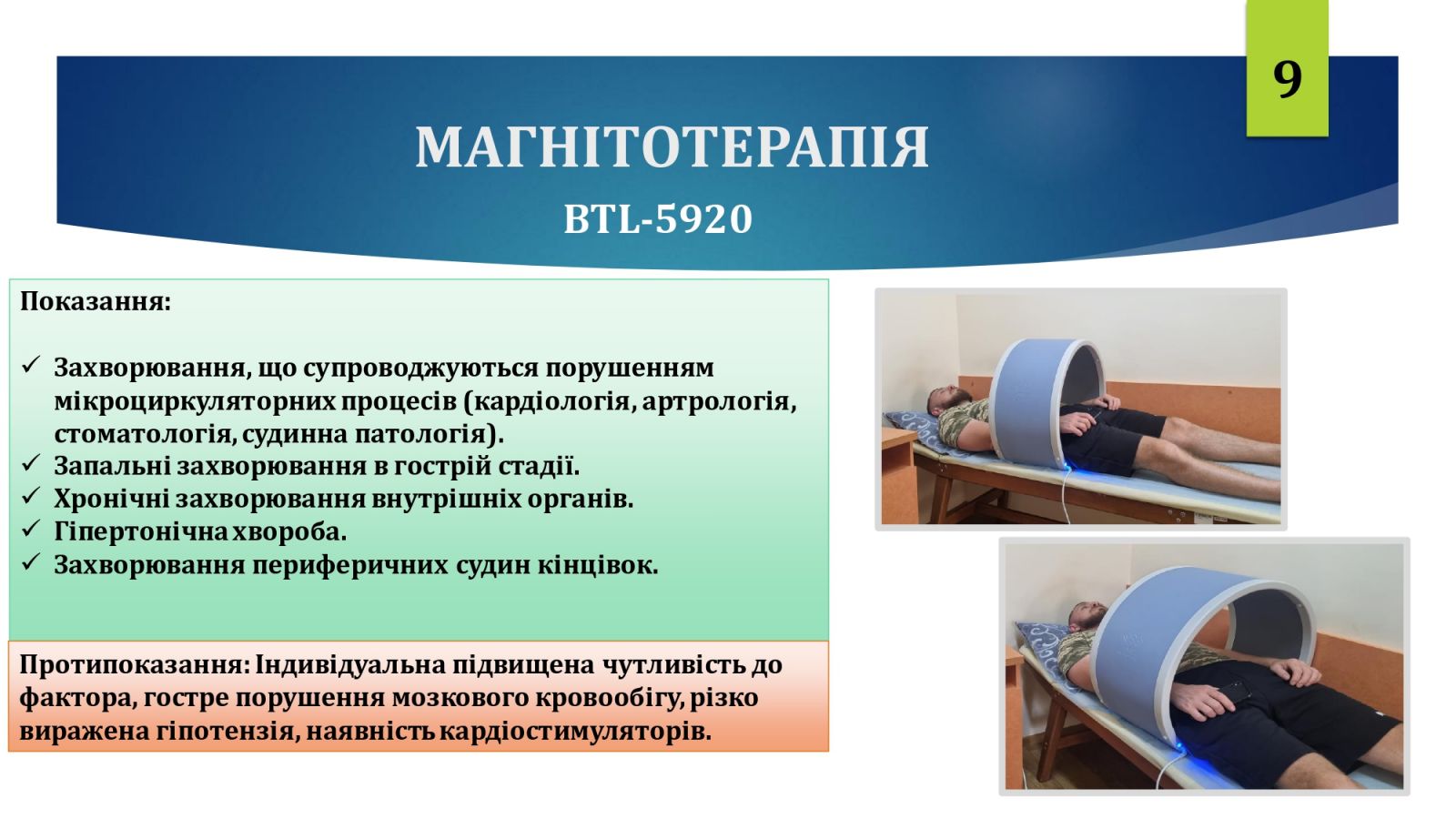 9

МАГНІТОТЕРАПІЯ

BTL-5920

Показання:

✓ Захворювання, що супроводжуються порушенням мікроциркуляторних процесів (кардіологія, артрологія, стоматологія, судинна патологія).
✓ Запальні захворювання в гострій стадії.
✓ Хронічні захворювання внутрішніх органів.
✓ Гіпертонічна хвороба.
✓ Захворювання периферичних судин кінцівок.

Протипоказання: Індивідуальна підвищена чутливість до фактора, гостре порушення мозкового кровообігу, різко виражена гіпотензія, наявність кардіостимуляторів.